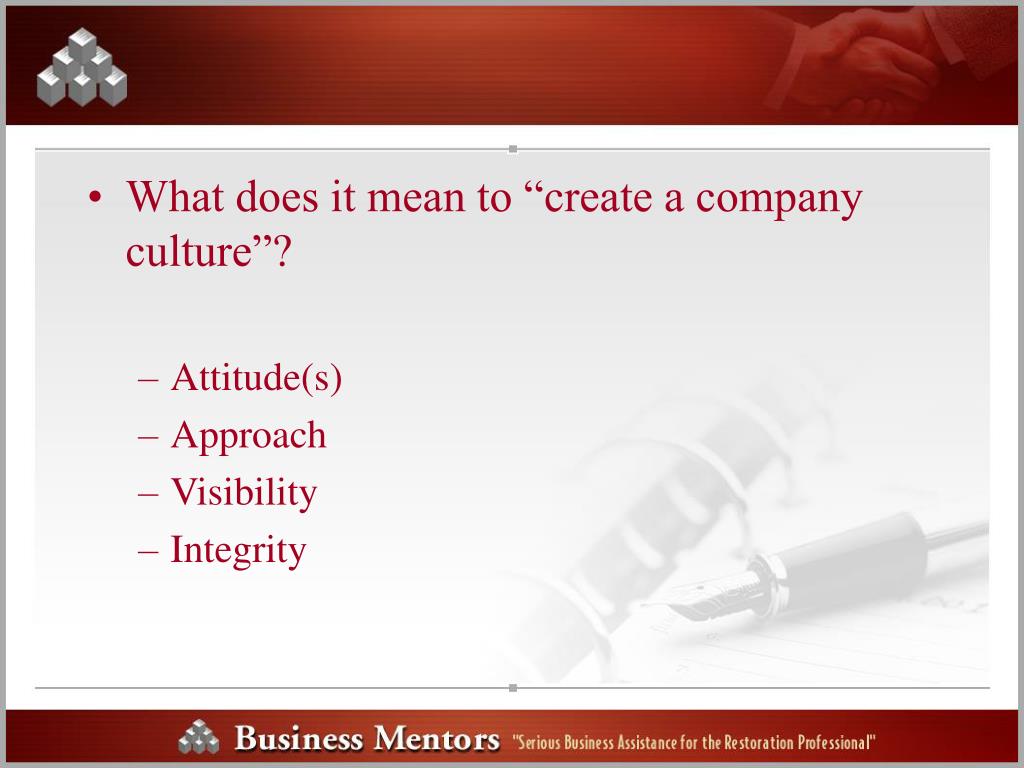 • What does it mean to “create a company culture”?

– Attitude(s)
– Approach
– Visibility
– Integrity

Business Mentors "Serious Business Assistance for the Restoration Professional"